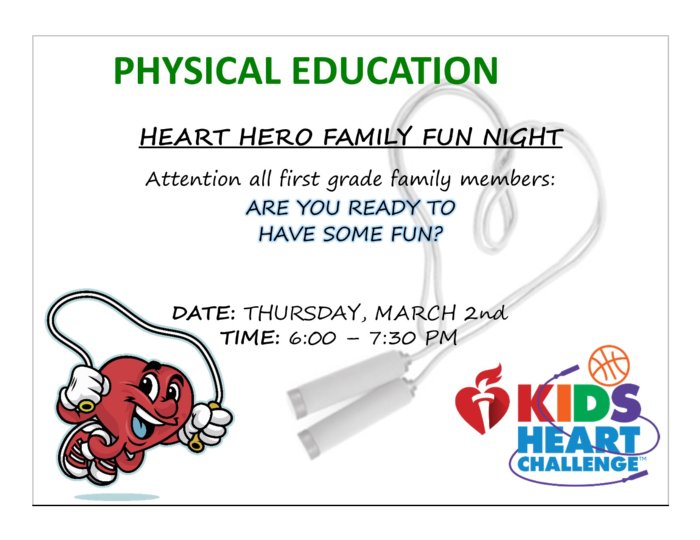 PHYSICAL EDUCATION

HEART HERO FAMILY FUN NIGHT

Attention all first grade family members:

ARE YOU READY TO HAVE SOME FUN?

DATE: THURSDAY, MARCH 2nd
TIME: 6:00 – 7:30 PM

KIDS HEART CHALLENGE™